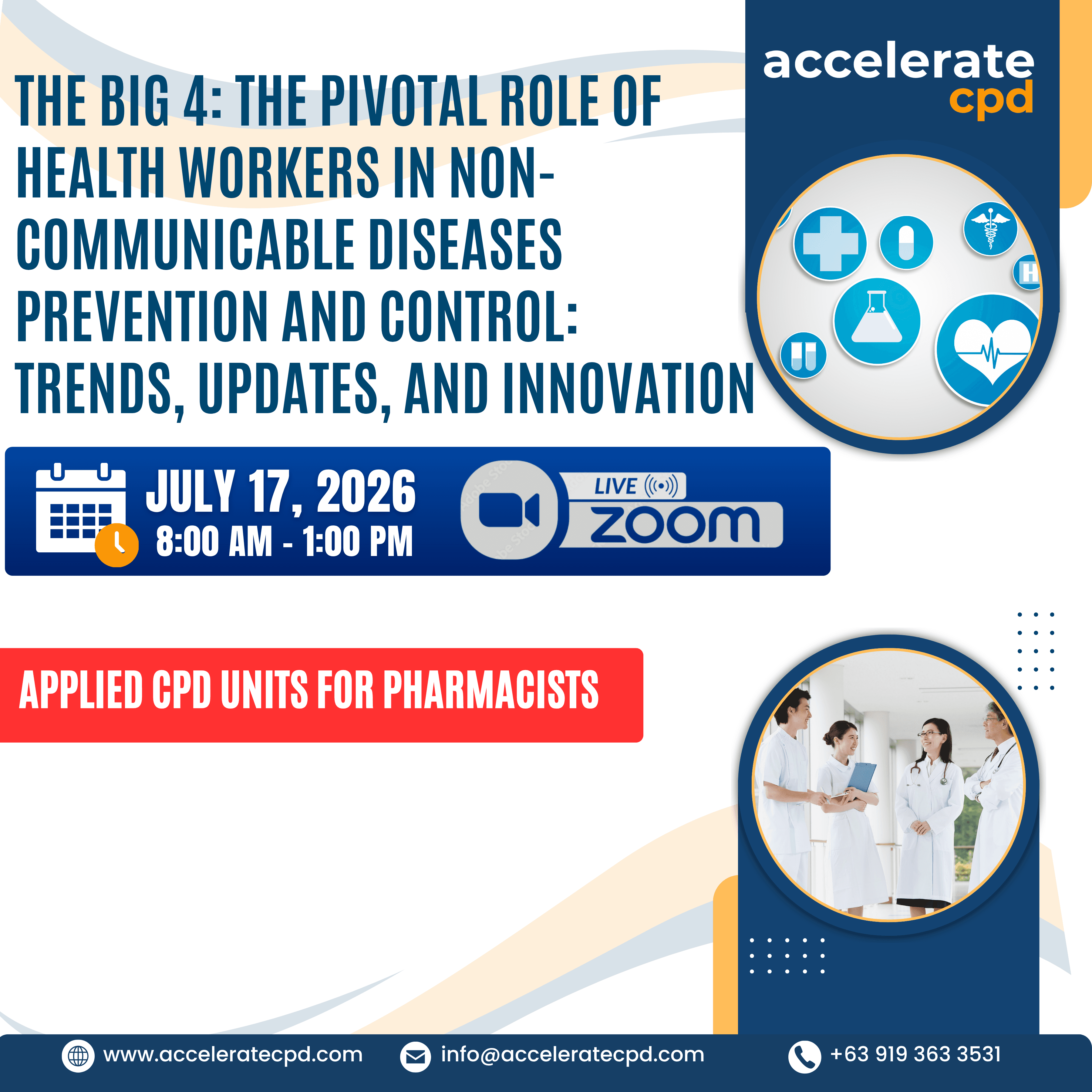 accelerate
cpd

THE BIG 4: THE PIVOTAL ROLE OF HEALTH WORKERS IN NON-COMMUNICABLE DISEASES PREVENTION AND CONTROL: TRENDS, UPDATES, AND INNOVATION

H

JULY 17, 2026
8:00 AM - 1:00 PM

LIVE
ZOOM

APPLIED CPD UNITS FOR PHARMACISTS

www.acceleratecpd.com
info@acceleratecpd.com
+63 919 363 3531